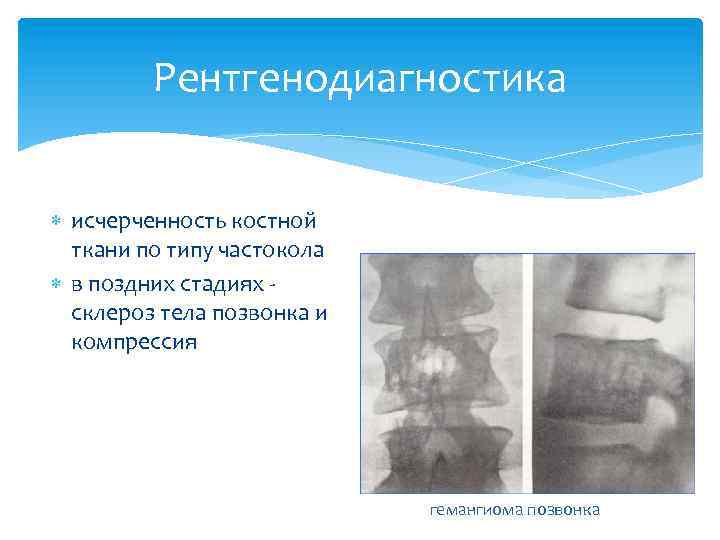 Рентгенодиагностика

исчерченность костной ткани по типу частокола

в поздних стадиях - склероз тела позвонка и компрессия

гемангиома позвонка